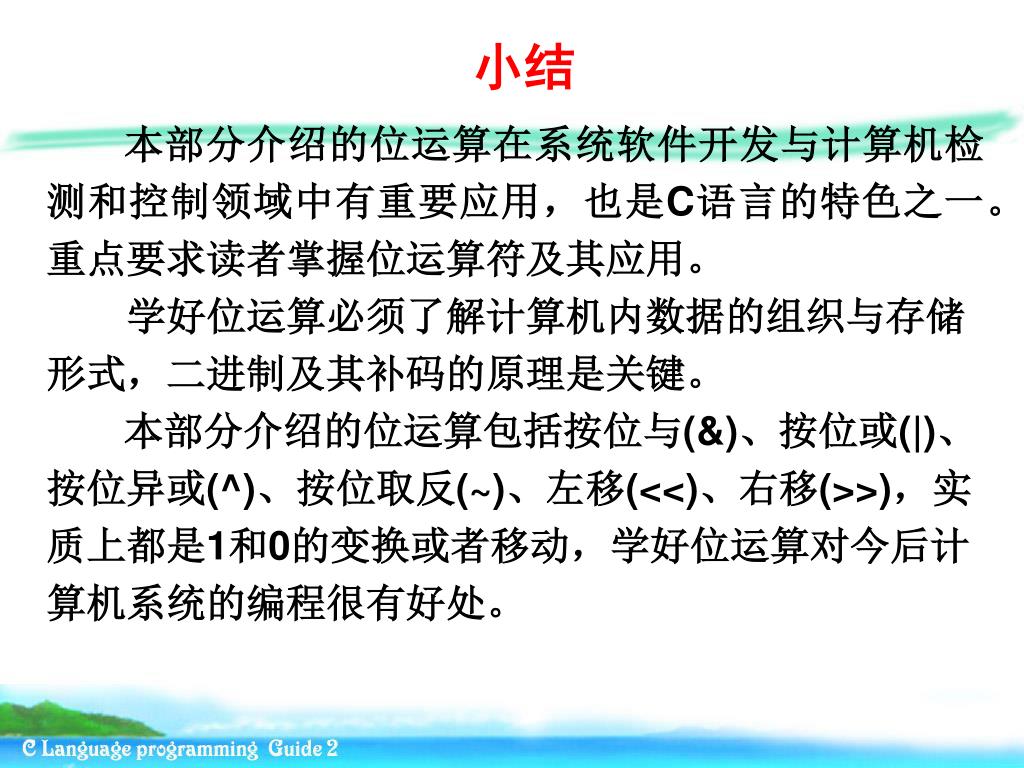 小结

本部分介绍的位运算在系统软件开发与计算机检测和控制领域中有重要应用，也是C语言的特色之一。重点要求读者掌握位运算符及其应用。

学好位运算必须了解计算机内数据的组织与存储形式，二进制及其补码的原理是关键。

本部分介绍的位运算包括按位与(&)、按位或(|)、按位异或(^)、按位取反(~)、左移(<<)、右移(>>)，实质上都是1和0的变换或者移动，学好位运算对今后计算机系统的编程很有好处。

C Language programming Guide 2